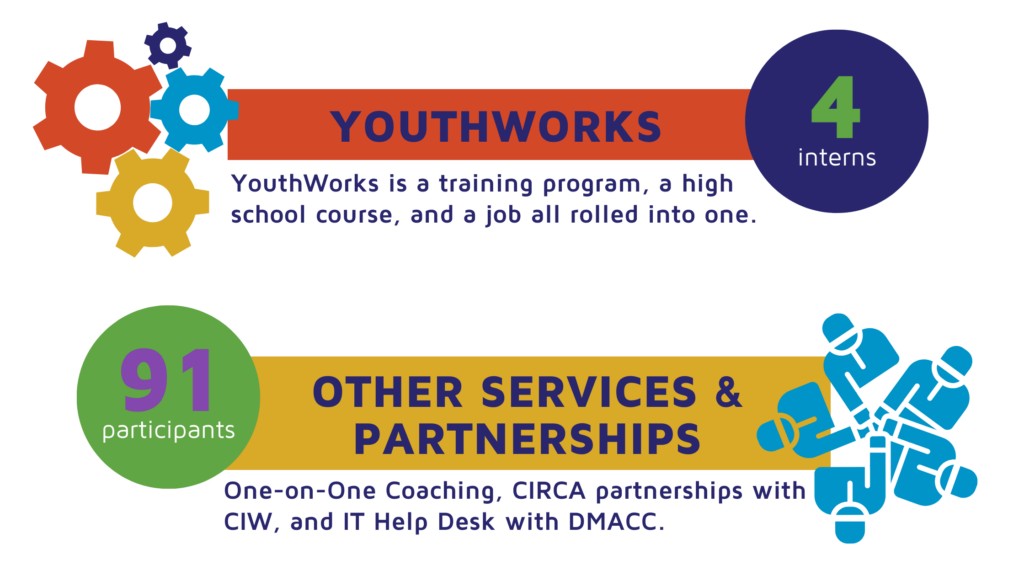 YOUTHWORKS

4
interns

YouthWorks is a training program, a high school course, and a job all rolled into one.

91
participants

OTHER SERVICES & PARTNERSHIPS

One-on-One Coaching, CIRCA partnerships with CIW, and IT Help Desk with DMACC.